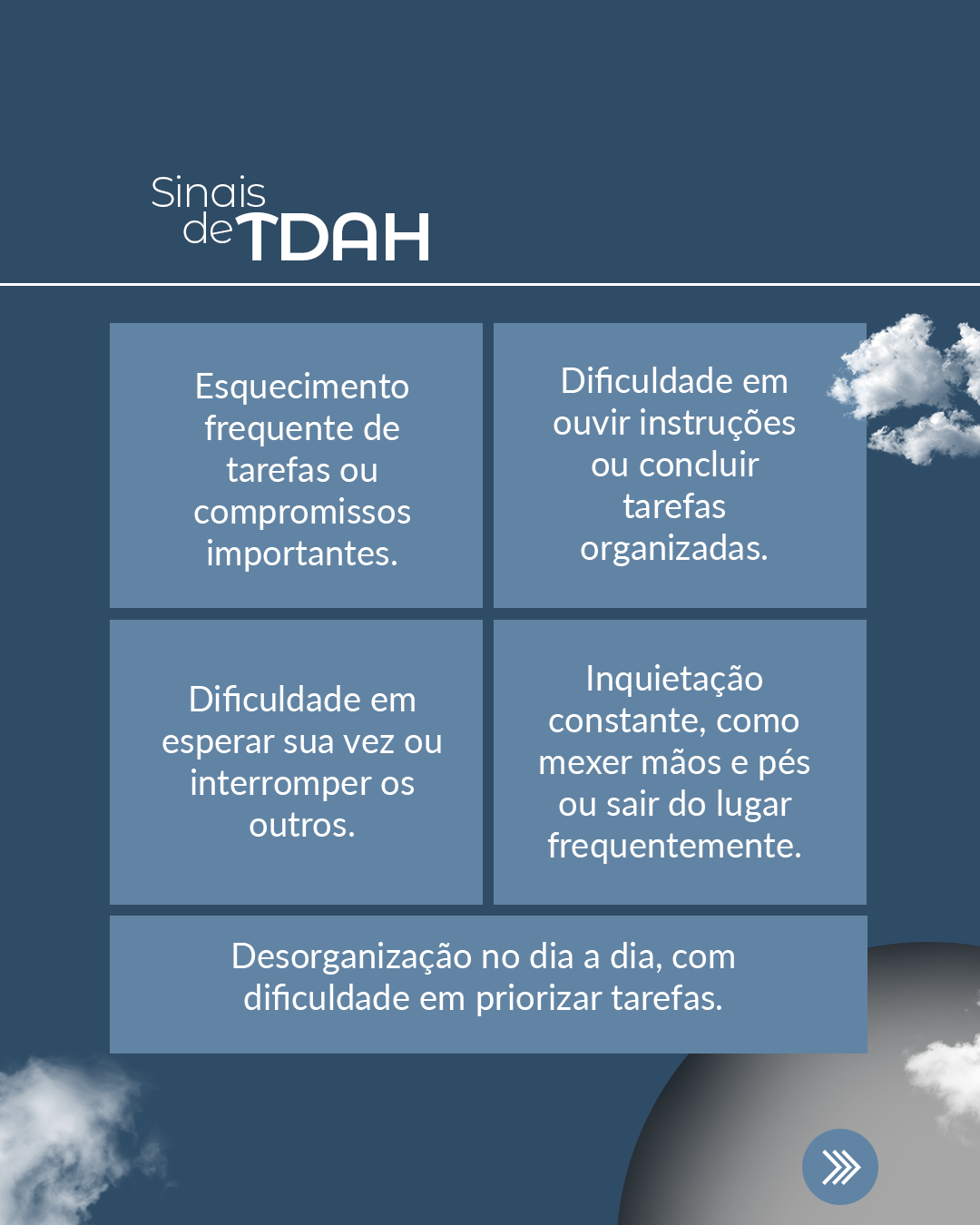 Sinais de TDAH

Esquecimento frequente de tarefas ou compromissos importantes.

Dificuldade em ouvir instruções ou concluir tarefas organizadas.

Dificuldade em esperar sua vez ou interromper os outros.

Inquietação constante, como mexer mãos e pés ou sair do lugar frequentemente.

Desorganização no dia a dia, com dificuldade em priorizar tarefas.